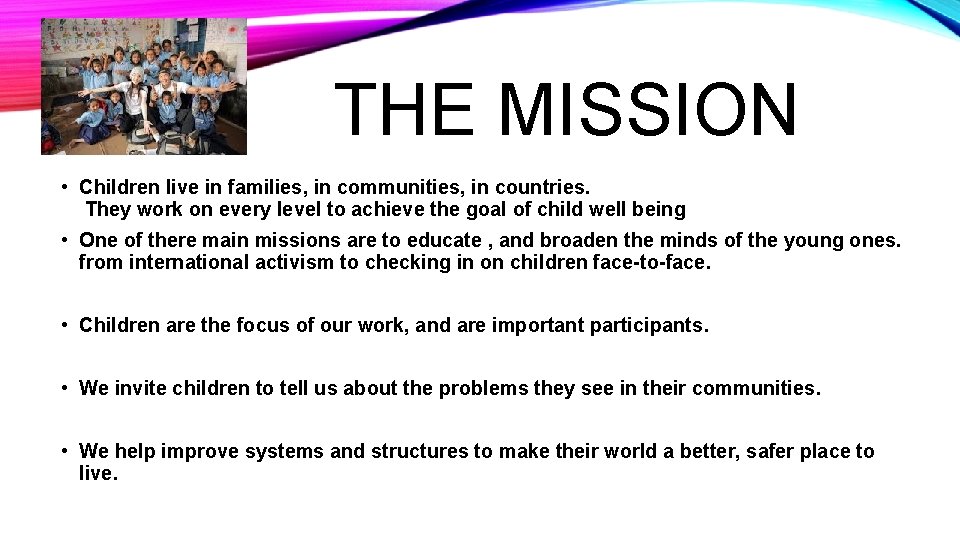 THE MISSION

• Children live in families, in communities, in countries. They work on every level to achieve the goal of child well being

• One of there main missions are to educate , and broaden the minds of the young ones. from international activism to checking in on children face-to-face.

• Children are the focus of our work, and are important participants.

• We invite children to tell us about the problems they see in their communities.

• We help improve systems and structures to make their world a better, safer place to live.